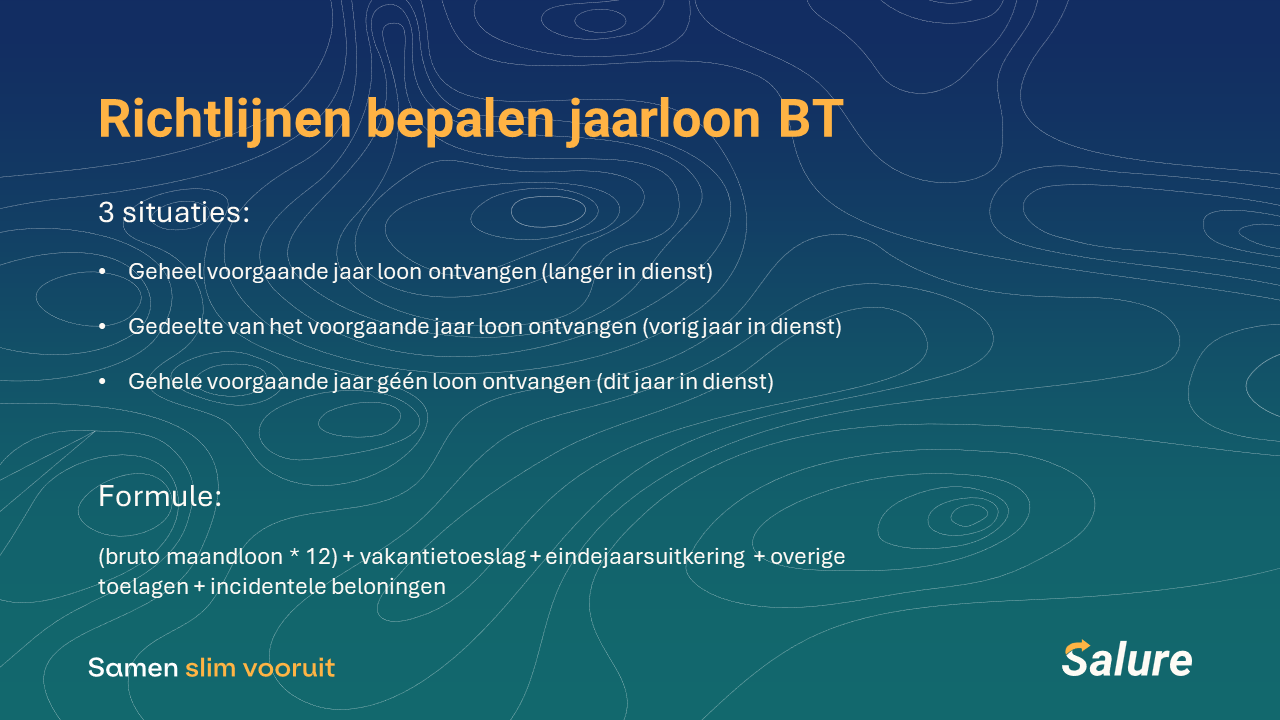 Richtlijnen bepalen jaarloon BT

3 situaties:

• Geheel voorgaande jaar loon ontvangen (langer in dienst)

• Gedeelte van het voorgaande jaar loon ontvangen (vorig jaar in dienst)

• Gehele voorgaande jaar géén loon ontvangen (dit jaar in dienst)

Formule:

(bruto maandloon * 12) + vakantietoeslag + eindejaarsuitkering + overige toelagen + incidentele beloningen

Samen slim vooruit

Salure